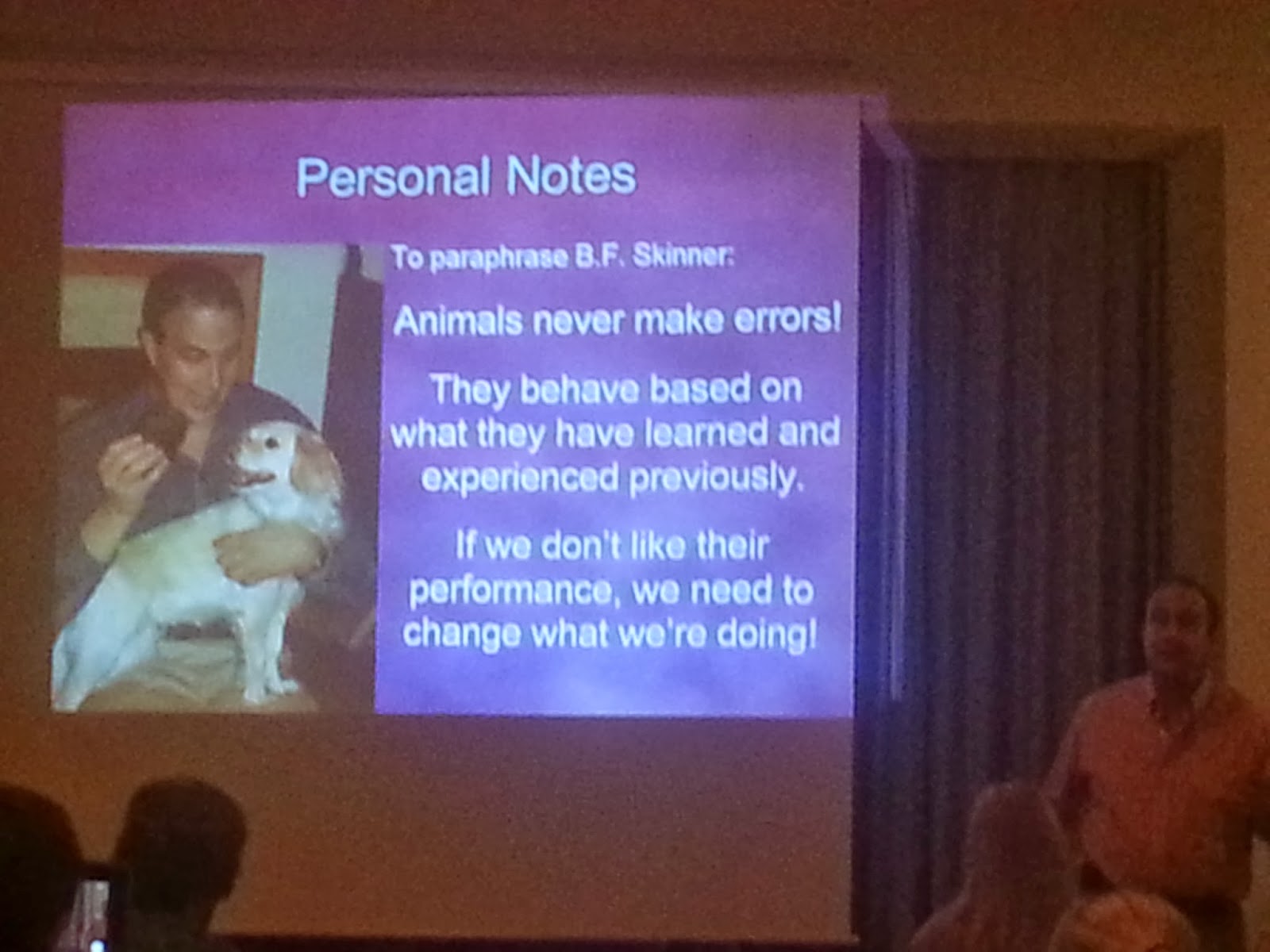 Personal Notes

To paraphrase B.F. Skinner:

Animals never make errors!

They behave based on what they have learned and experienced previously.

If we don't like their performance, we need to change what we're doing!